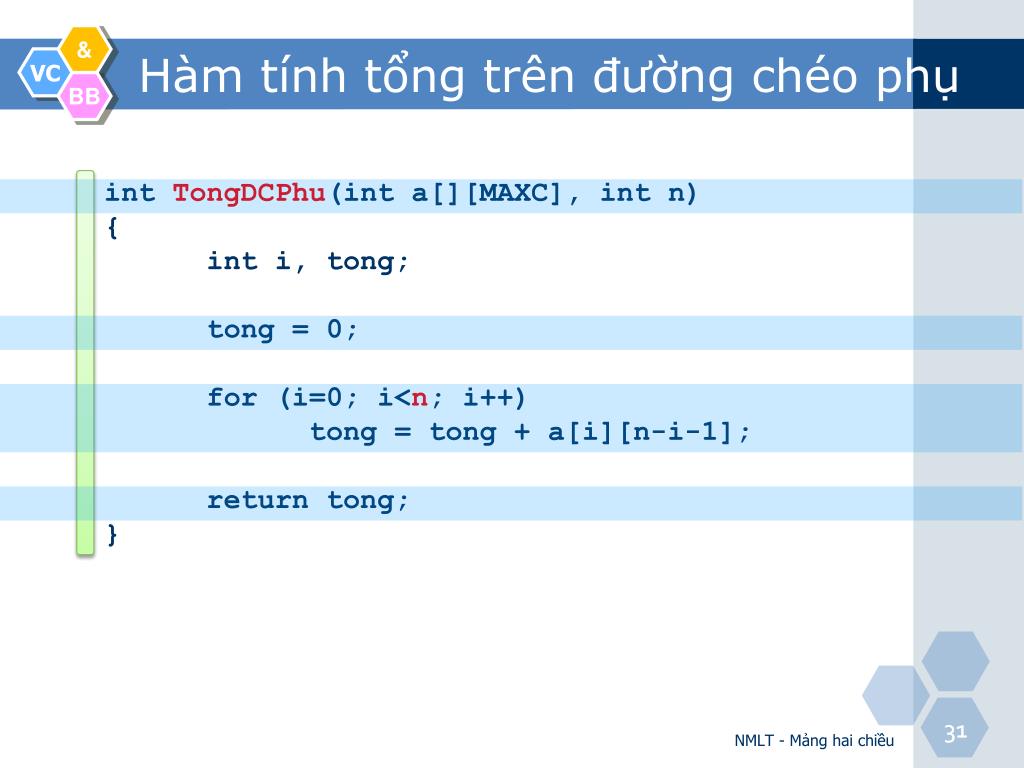 VC & BB

Hàm tính tổng trên đường chéo phụ

int TongDCPhu(int a[][MAXC], int n)
{
	int i, tong;

	tong = 0;

	for (i=0; i<n; i++)
		tong = tong + a[i][n-i-1];

	return tong;
}

NMLT - Mảng hai chiều

31